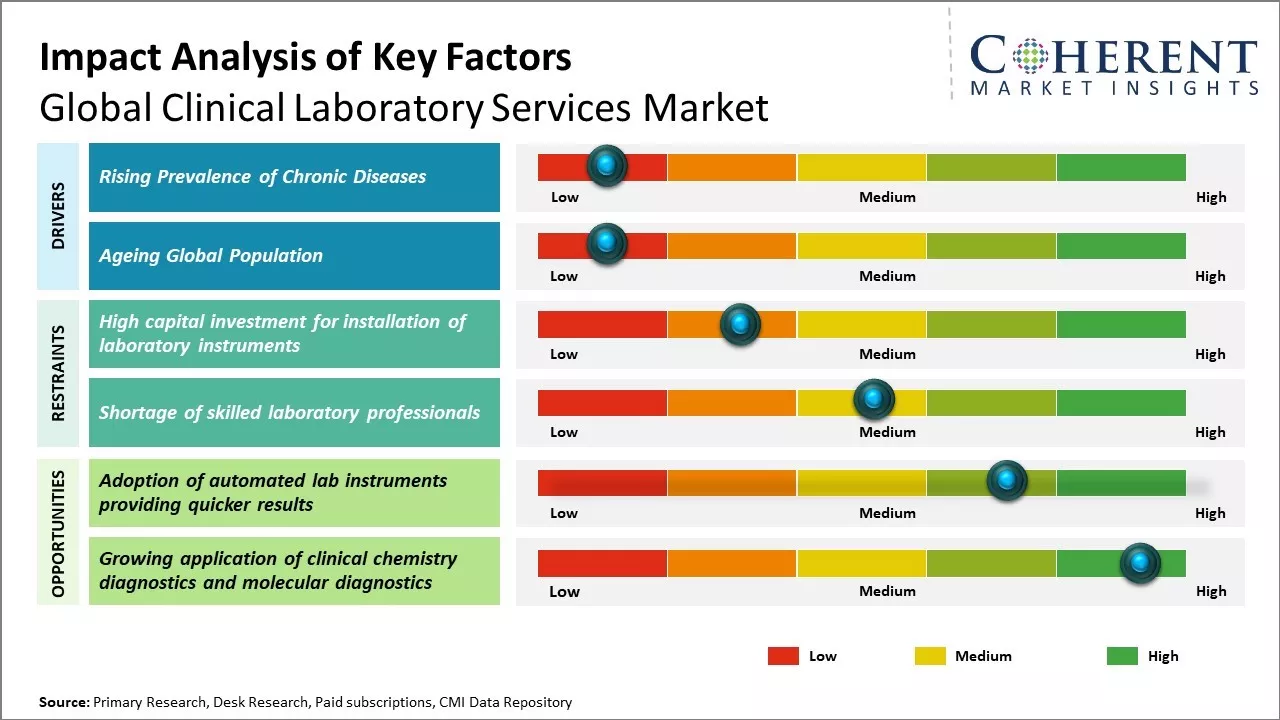 Impact Analysis of Key Factors
Global Clinical Laboratory Services Market

COHERENT
MARKET INSIGHTS

DRIVERS

Rising Prevalence of Chronic Diseases
Low Medium High

Ageing Global Population
Low Medium High

RESTRAINTS

High capital investment for installation of laboratory instruments
Low Medium High

Shortage of skilled laboratory professionals
Low Medium High

OPPORTUNITIES

Adoption of automated lab instruments providing quicker results
Low Medium High

Growing application of clinical chemistry diagnostics and molecular diagnostics
Low Medium High

Low Medium High

Source: Primary Research, Desk Research, Paid subscriptions, CMI Data Repository